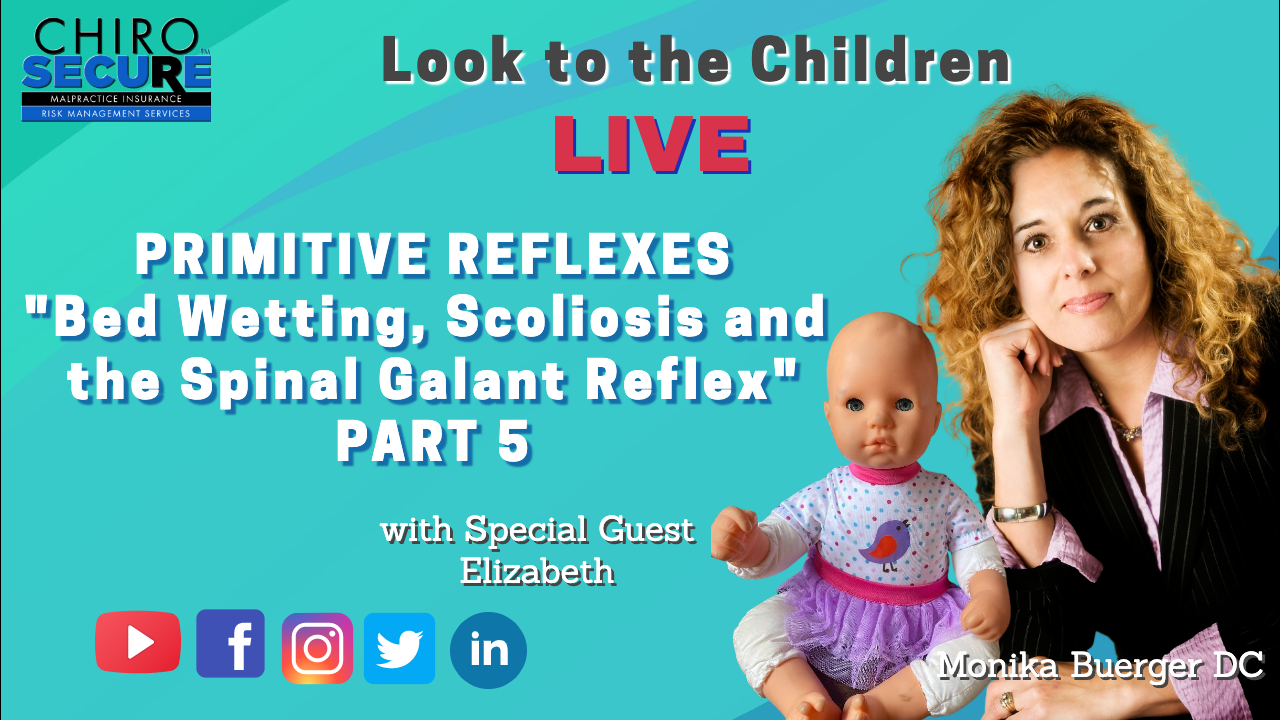 CHIRO SECURE™
MALPRACTICE INSURANCE
RISK MANAGEMENT SERVICES

Look to the Children
LIVE

PRIMITIVE REFLEXES
"Bed Wetting, Scoliosis and the Spinal Galant Reflex"
PART 5

with Special Guest
Elizabeth

f
in

Monika Buerger DC